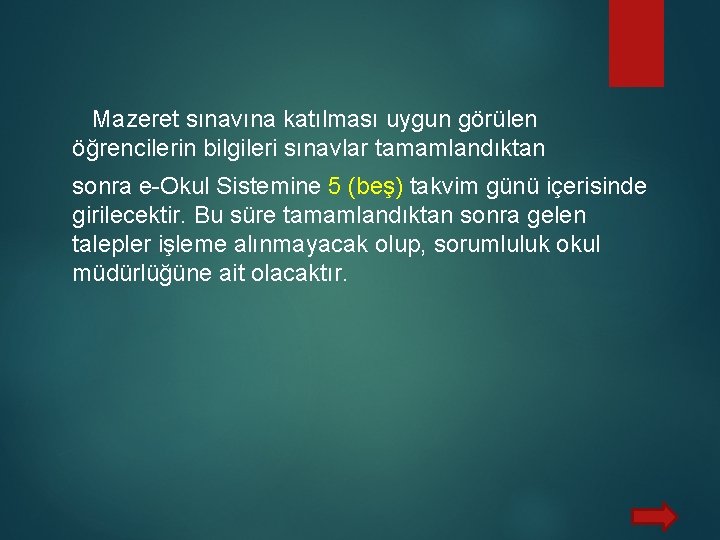 Mazeret sınavına katılması uygun görülen öğrencilerin bilgileri sınavlar tamamlandıktan

sonra e-Okul Sistemine 5 (beş) takvim günü içerisinde girilecektir. Bu süre tamamlandıktan sonra gelen talepler işleme alınmayacak olup, sorumluluk okul müdürlüğüne ait olacaktır.